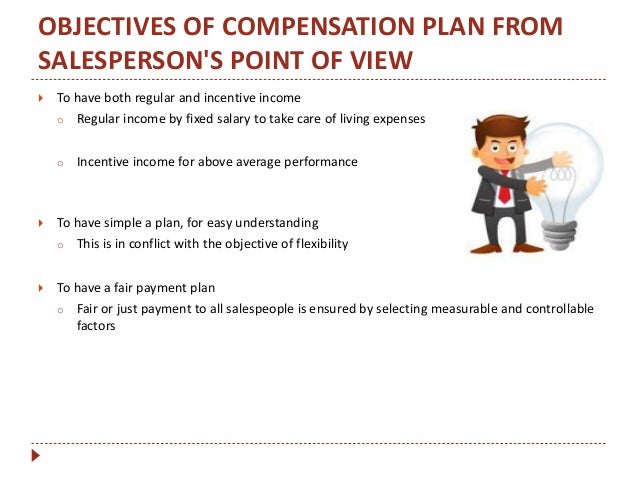 OBJECTIVES OF COMPENSATION PLAN FROM SALESPERSON'S POINT OF VIEW

To have both regular and incentive income
Regular income by fixed salary to take care of living expenses
Incentive income for above average performance

To have simple a plan, for easy understanding
This is in conflict with the objective of flexibility

To have a fair payment plan
Fair or just payment to all salespeople is ensured by selecting measurable and controllable factors